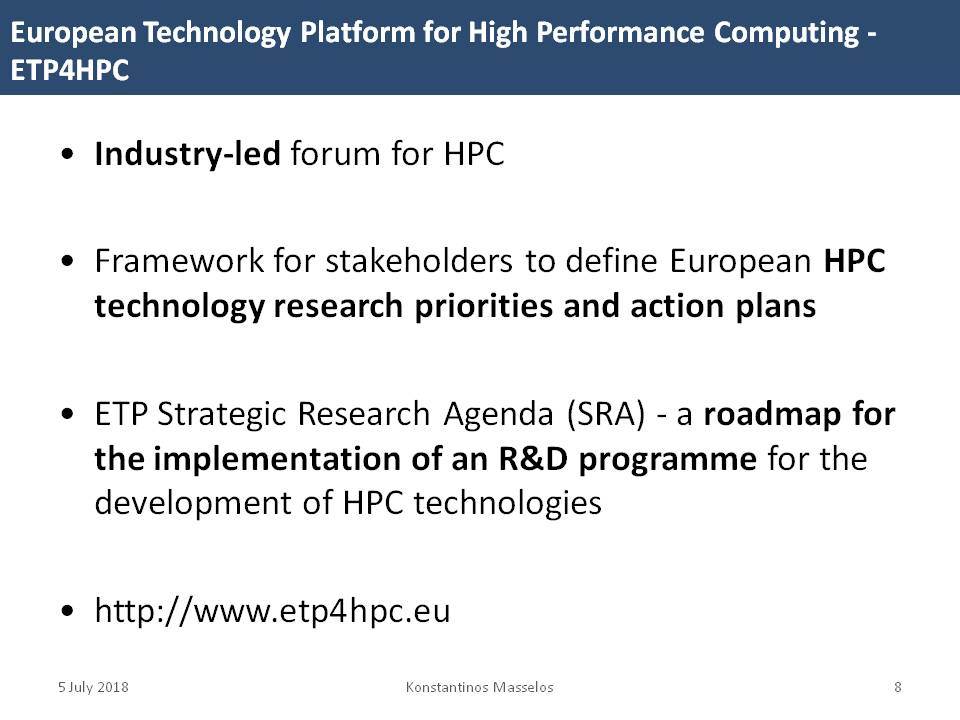 European Technology Platform for High Performance Computing - ETP4HPC

• Industry-led forum for HPC

• Framework for stakeholders to define European HPC technology research priorities and action plans

• ETP Strategic Research Agenda (SRA) - a roadmap for the implementation of an R&D programme for the development of HPC technologies

• http://www.etp4hpc.eu

5 July 2018 Konstantinos Masselos 8